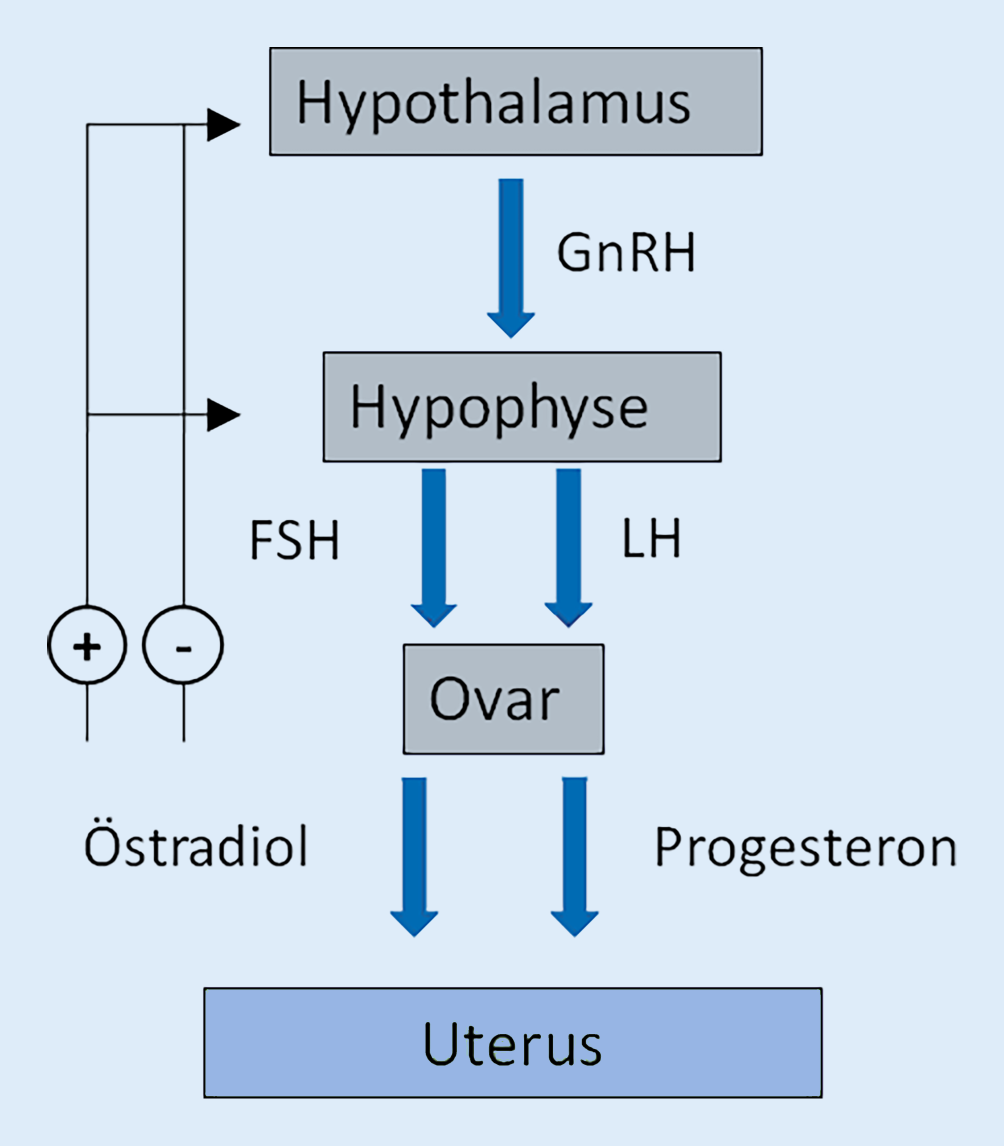 Hypothalamus

GnRH

Hypophyse

FSH

LH

+

-

Ovar

Östradiol

Progesteron

Uterus